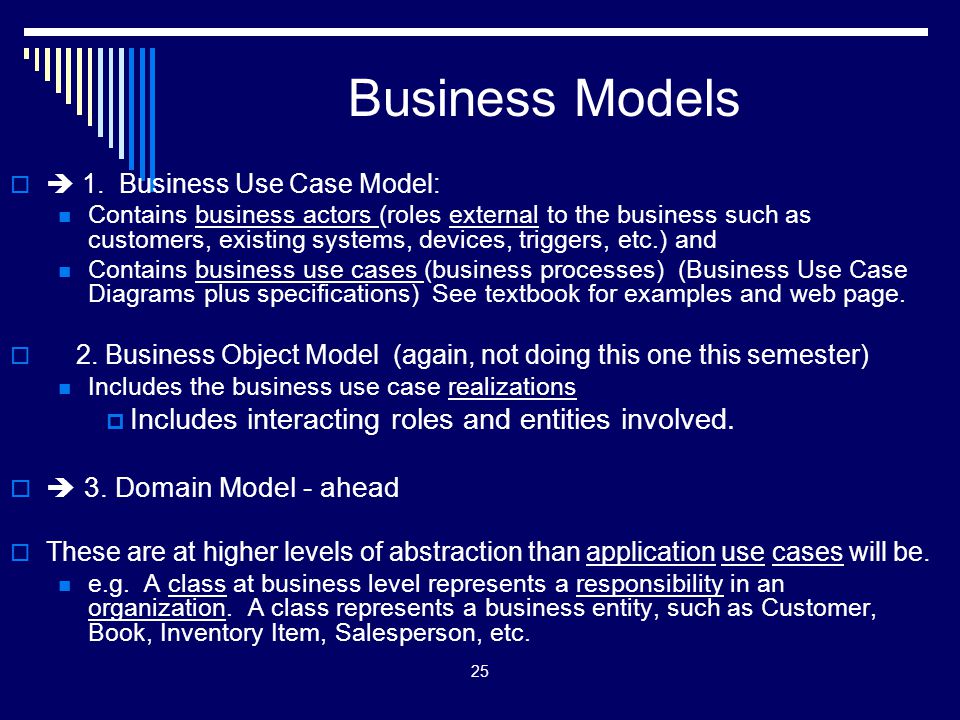 Business Models

➔ 1. Business Use Case Model:

Contains business actors (roles external to the business such as customers, existing systems, devices, triggers, etc.) and

Contains business use cases (business processes) (Business Use Case Diagrams plus specifications) See textbook for examples and web page.

2. Business Object Model (again, not doing this one this semester)

Includes the business use case realizations

Includes interacting roles and entities involved.

➔ 3. Domain Model - ahead

These are at higher levels of abstraction than application use cases will be.

e.g. A class at business level represents a responsibility in an organization. A class represents a business entity, such as Customer, Book, Inventory Item, Salesperson, etc.

25